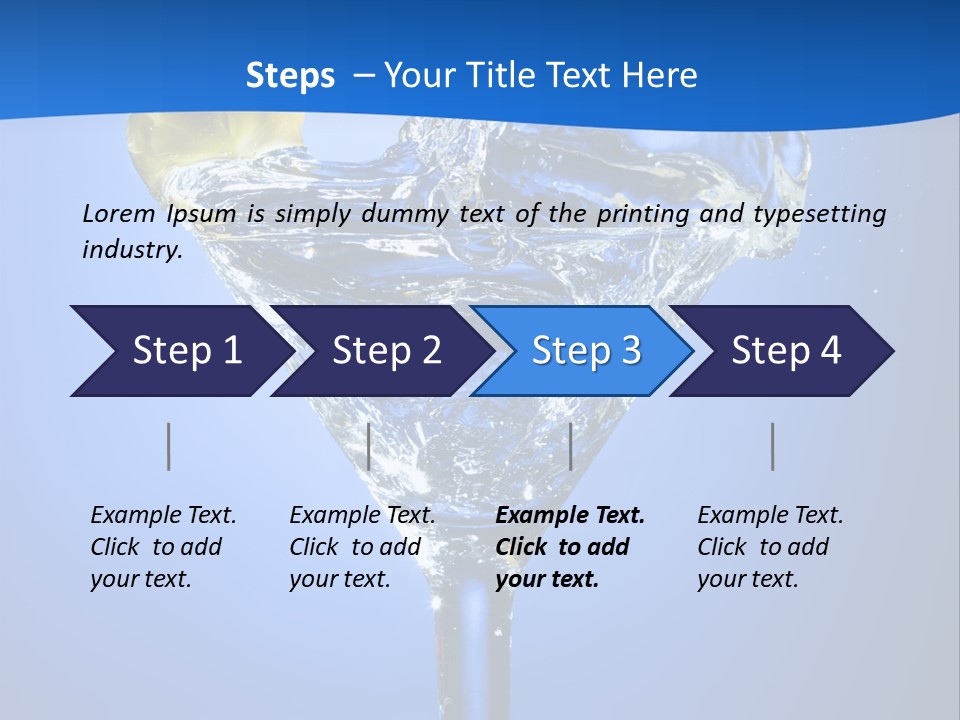 Steps – Your Title Text Here

Lorem Ipsum is simply dummy text of the printing and typesetting industry.

Step 1

Step 2

Step 3

Step 4

Example Text. Click to add your text.

Example Text. Click to add your text.

Example Text. Click to add your text.

Example Text. Click to add your text.